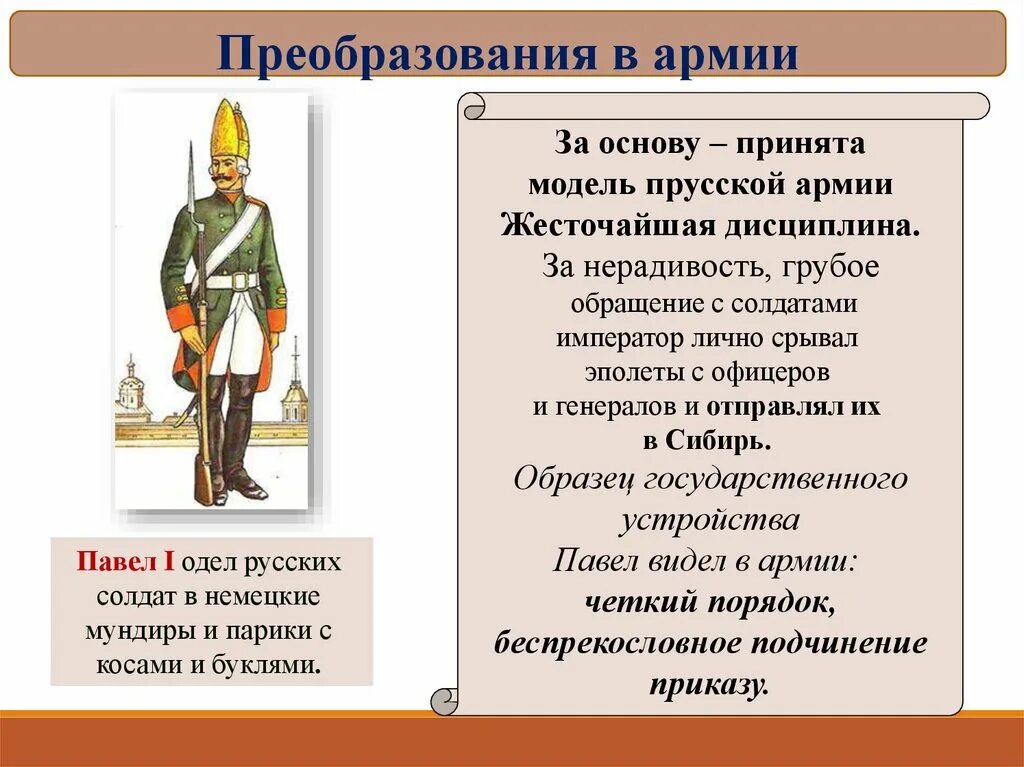 Преобразования в армии

Павел I одел русских солдат в немецкие мундиры и парики с косами и буклями.

За основу – принята модель прусской армии
Жесточайшая дисциплина.
За нерадивость, грубое обращение с солдатами император лично срывал эполеты с офицеров и генералов и отправлял их в Сибирь.
Образец государственного устройства
Павел видел в армии:
четкий порядок,
беспрекословное подчинение приказу.